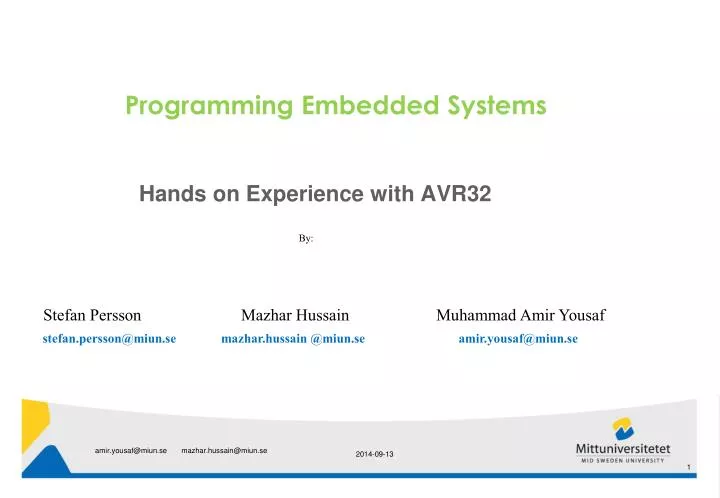 Programming Embedded Systems

Hands on Experience with AVR32

By:

Stefan Persson
stefan.persson@miun.se

Mazhar Hussain
mazhar.hussain @miun.se

Muhammad Amir Yousaf
amir.yousaf@miun.se

amir.yousaf@miun.se mazhar.hussain@miun.se

2014-09-13

Mittuniversitetet
MID SWEDEN UNIVERSITY

1